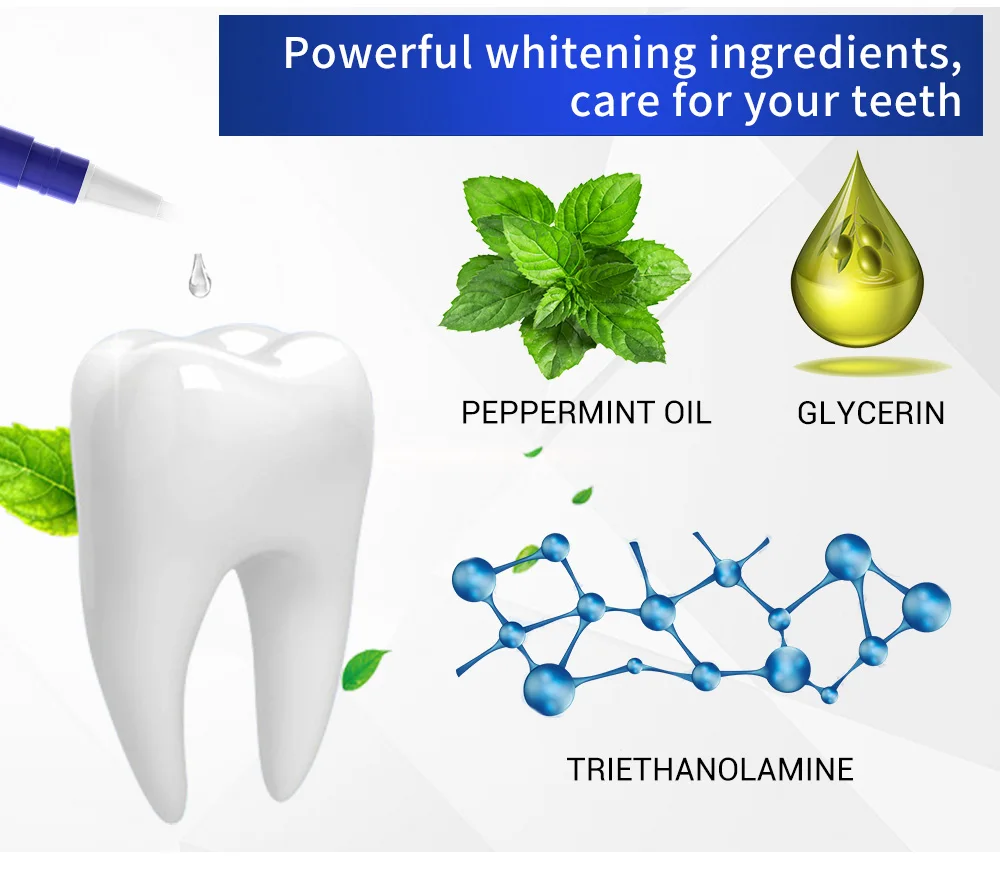 Powerful whitening ingredients, care for your teeth

PEPPERMINT OIL

GLYCERIN

TRIETHANOLAMINE